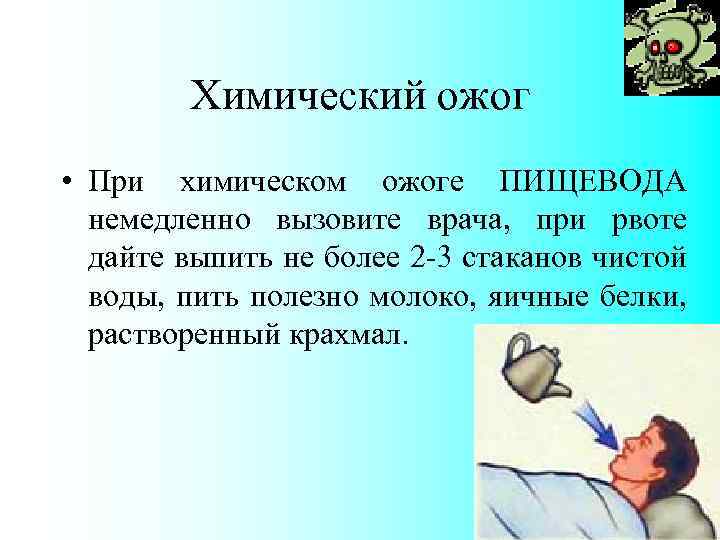 Химический ожог

• При химическом ожоге ПИЩЕВОДА немедленно вызовите врача, при рвоте дайте выпить не более 2-3 стаканов чистой воды, пить полезно молоко, яичные белки, растворенный крахмал.